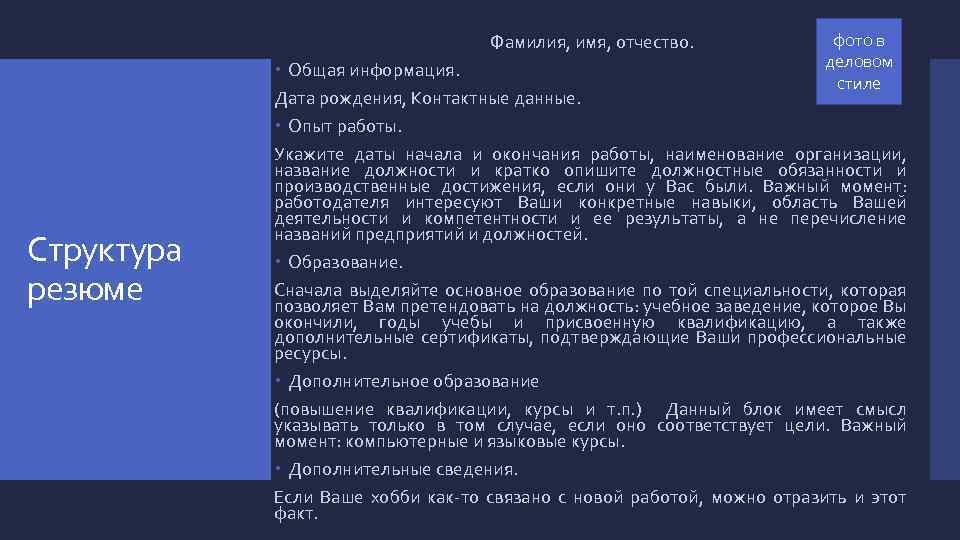 Структура резюме

Фамилия, имя, отчество.

фото в деловом стиле

• Общая информация.

Дата рождения, Контактные данные.

• Опыт работы.

Укажите даты начала и окончания работы, наименование организации, название должности и кратко опишите должностные обязанности и производственные достижения, если они у Вас были. Важный момент: работодателя интересуют Ваши конкретные навыки, область Вашей деятельности и компетентности и ее результаты, а не перечисление названий предприятий и должностей.

• Образование.

Сначала выделяйте основное образование по той специальности, которая позволяет Вам претендовать на должность: учебное заведение, которое Вы окончили, годы учебы и присвоенную квалификацию, а также дополнительные сертификаты, подтверждающие Ваши профессиональные ресурсы.

• Дополнительное образование

(повышение квалификации, курсы и т.п.) Данный блок имеет смысл указывать только в том случае, если оно соответствует цели. Важный момент: компьютерные и языковые курсы.

• Дополнительные сведения.

Если Ваше хобби как-то связано с новой работой, можно отразить и этот факт.